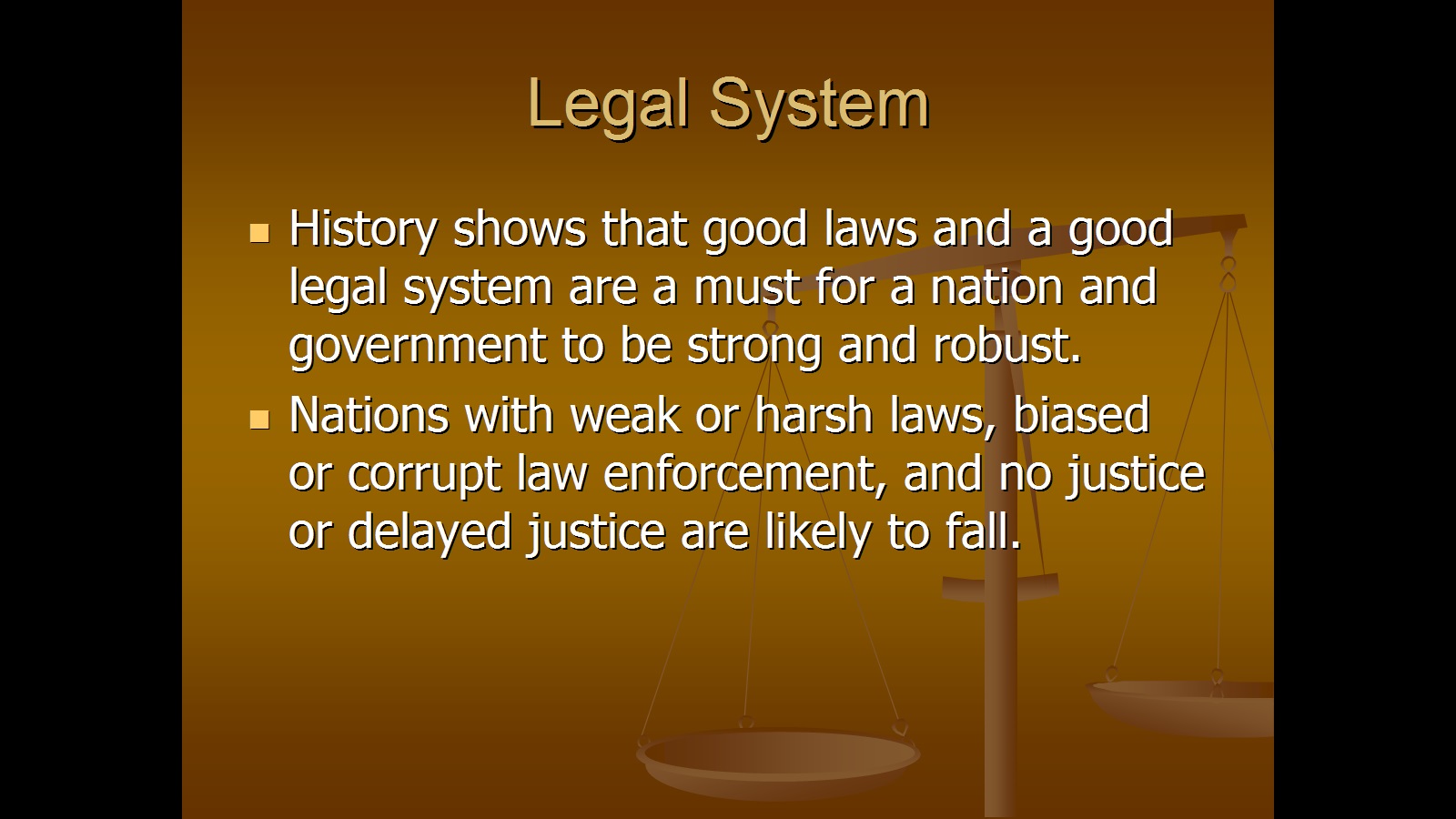 Legal System

- History shows that good laws and a good legal system are a must for a nation and government to be strong and robust.
- Nations with weak or harsh laws, biased or corrupt law enforcement, and no justice or delayed justice are likely to fall.